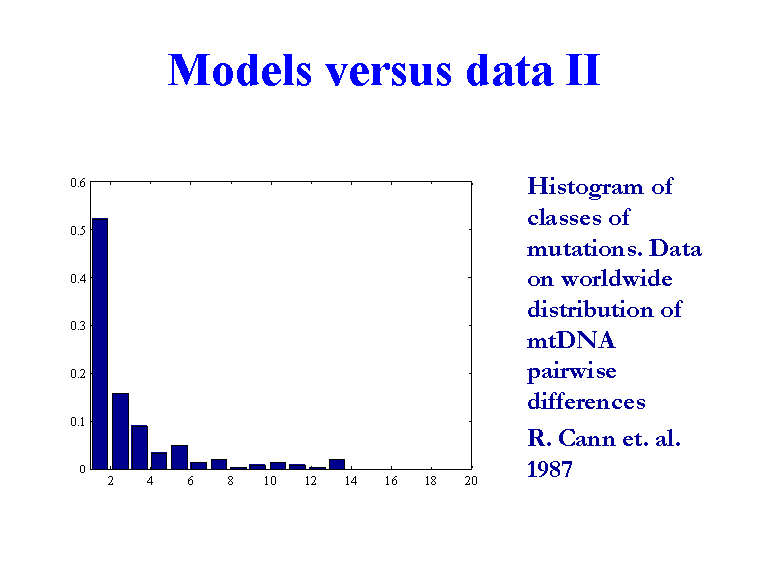 Models versus data II

0.6
0.5
0.4
0.3
0.2
0.1
0
2 4 6 8 10 12 14 16 18 20

Histogram of classes of mutations. Data on worldwide distribution of mtDNA pairwise differences

R. Cann et. al. 1987